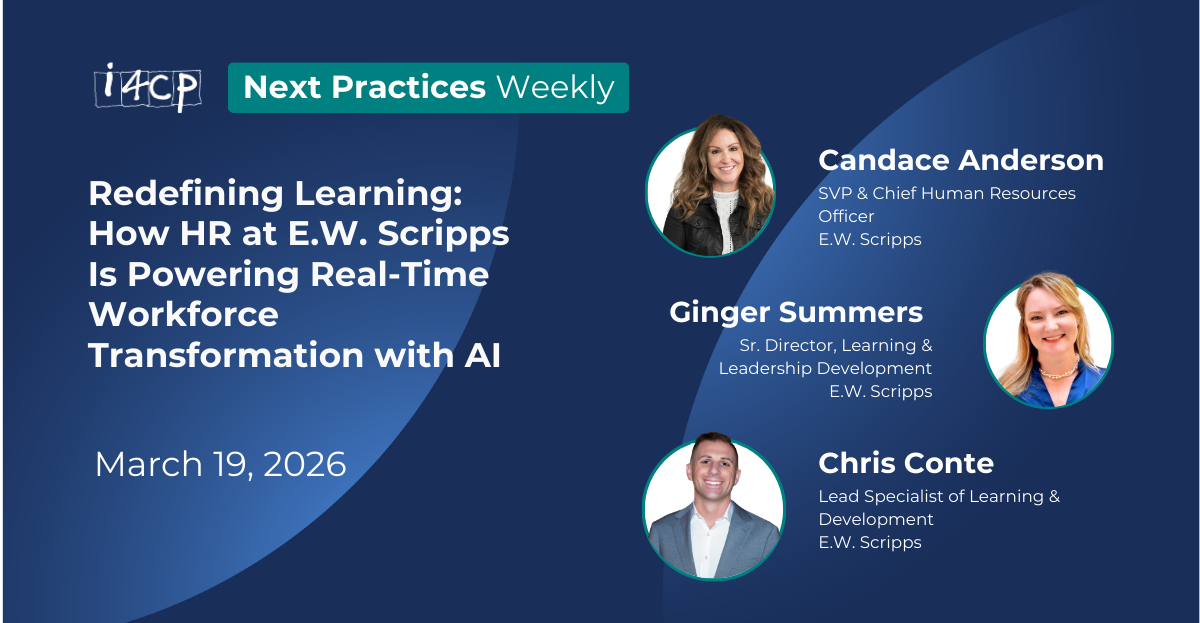 i4cp Next Practices Weekly

Redefining Learning: How HR at E.W. Scripps Is Powering Real-Time Workforce Transformation with AI

March 19, 2026

Candace Anderson
SVP & Chief Human Resources Officer
E.W. Scripps

Ginger Summers
Sr. Director, Learning & Leadership Development
E.W. Scripps

Chris Conte
Lead Specialist of Learning & Development
E.W. Scripps